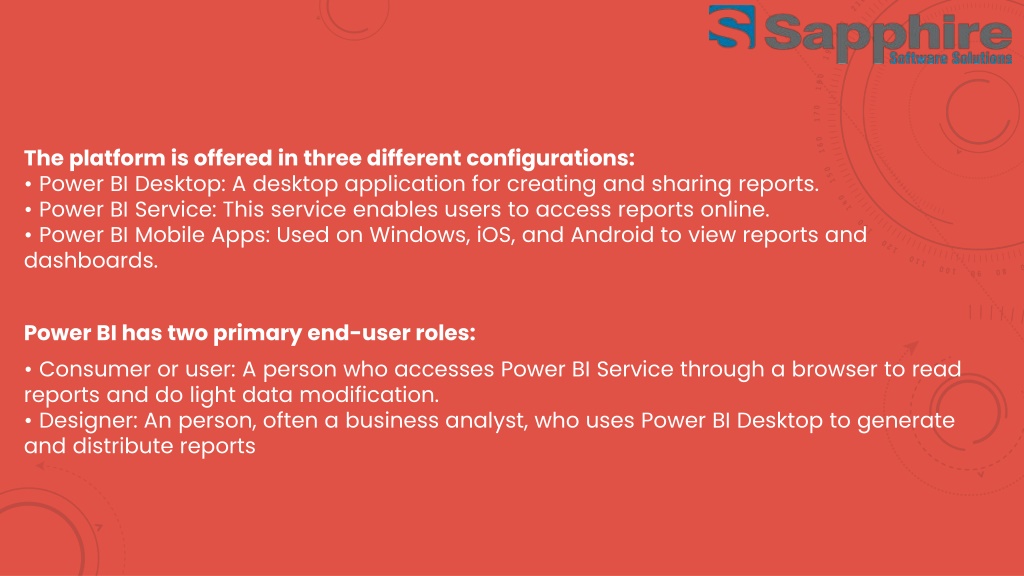 Sapphire
Software Solutions

The platform is offered in three different configurations:
• Power BI Desktop: A desktop application for creating and sharing reports.
• Power BI Service: This service enables users to access reports online.
• Power BI Mobile Apps: Used on Windows, iOS, and Android to view reports and dashboards.

Power BI has two primary end-user roles:

• Consumer or user: A person who accesses Power BI Service through a browser to read reports and do light data modification.
• Designer: An person, often a business analyst, who uses Power BI Desktop to generate and distribute reports